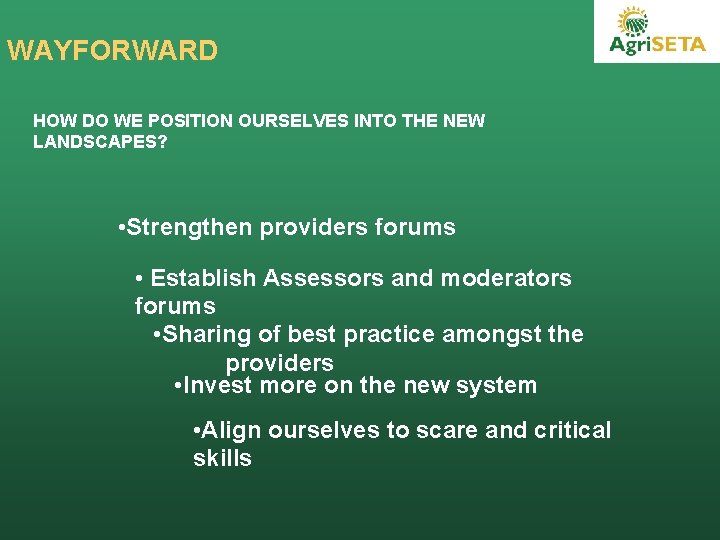 WAYFORWARD

AgriSETA

HOW DO WE POSITION OURSELVES INTO THE NEW LANDSCAPES?

•Strengthen providers forums

• Establish Assessors and moderators forums

•Sharing of best practice amongst the providers

•Invest more on the new system

•Align ourselves to scare and critical skills